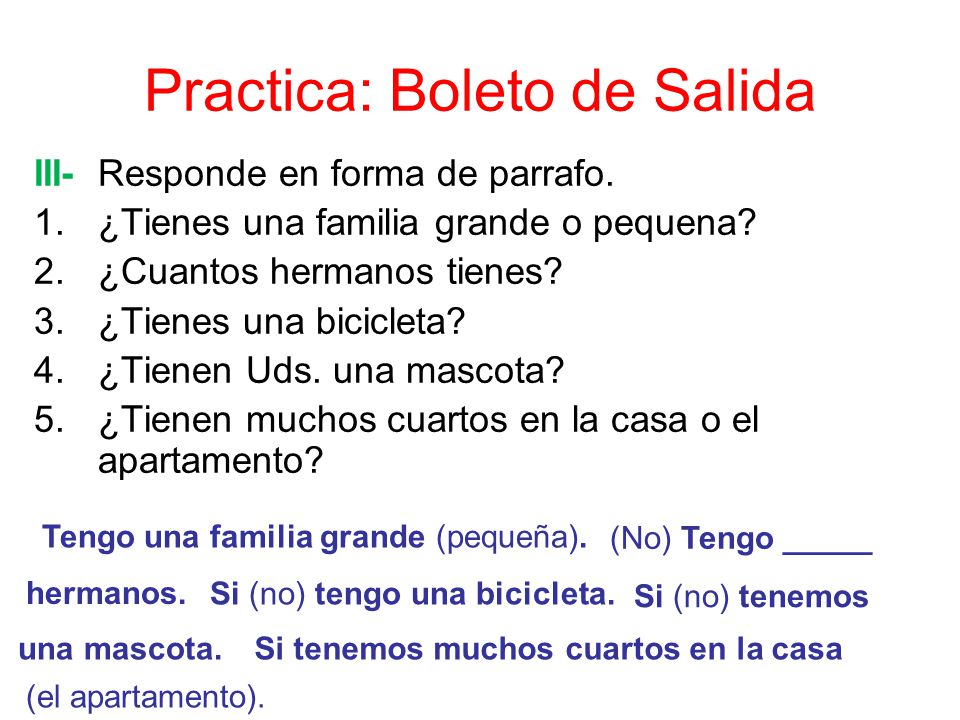 Practica: Boleto de Salida

III- Responde en forma de parrafo.
1. ¿Tienes una familia grande o pequena?
2. ¿Cuantos hermanos tienes?
3. ¿Tienes una bicicleta?
4. ¿Tienen Uds. una mascota?
5. ¿Tienen muchos cuartos en la casa o el apartamento?

Tengo una familia grande (pequeña). (No) Tengo _____ hermanos. Si (no) tengo una bicicleta. Si (no) tenemos una mascota. Si tenemos muchos cuartos en la casa (el apartamento).